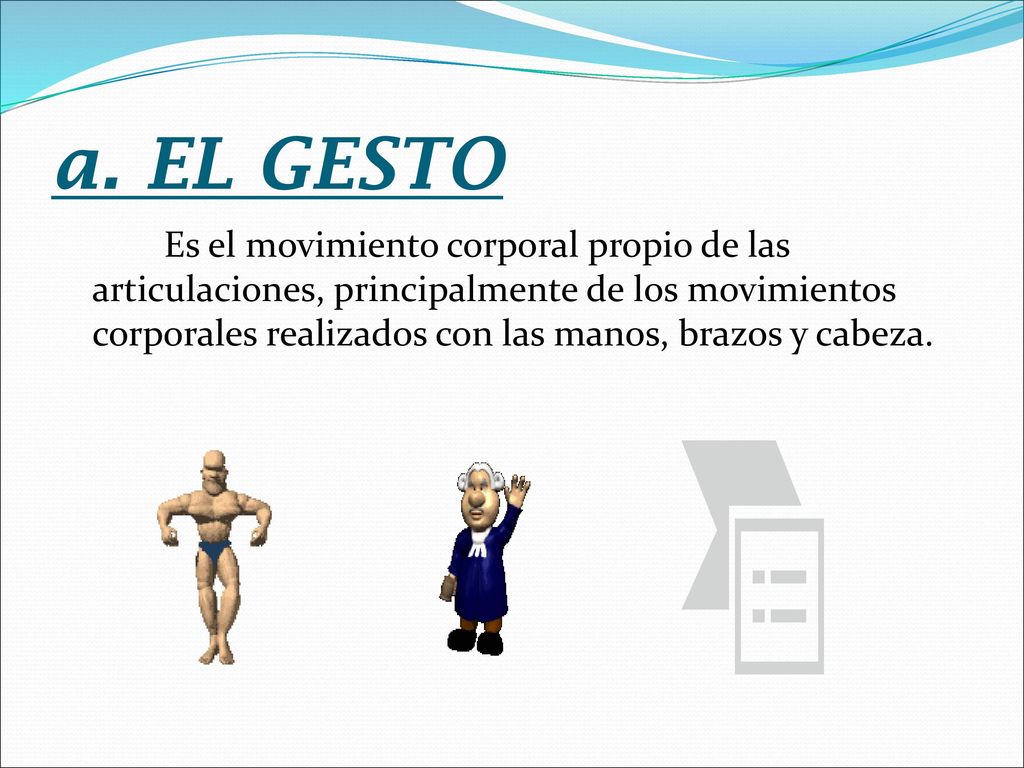 a. EL GESTO

Es el movimiento corporal propio de las articulaciones, principalmente de los movimientos corporales realizados con las manos, brazos y cabeza.